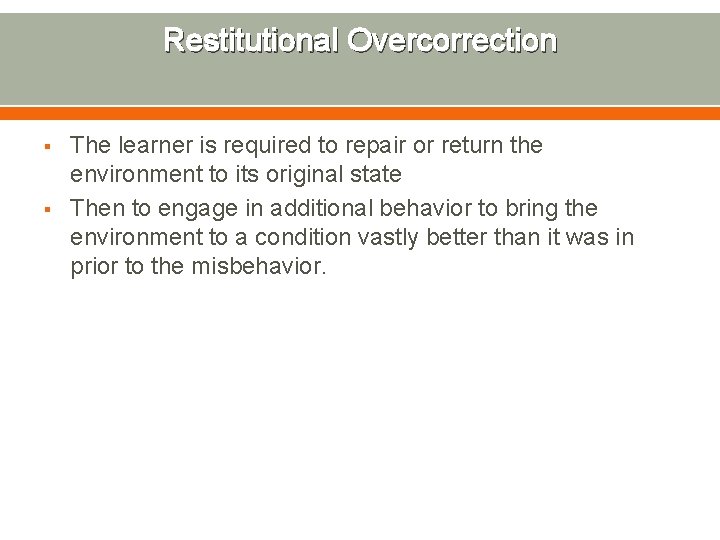 Restitutional Overcorrection

▪ The learner is required to repair or return the environment to its original state
▪ Then to engage in additional behavior to bring the environment to a condition vastly better than it was in prior to the misbehavior.